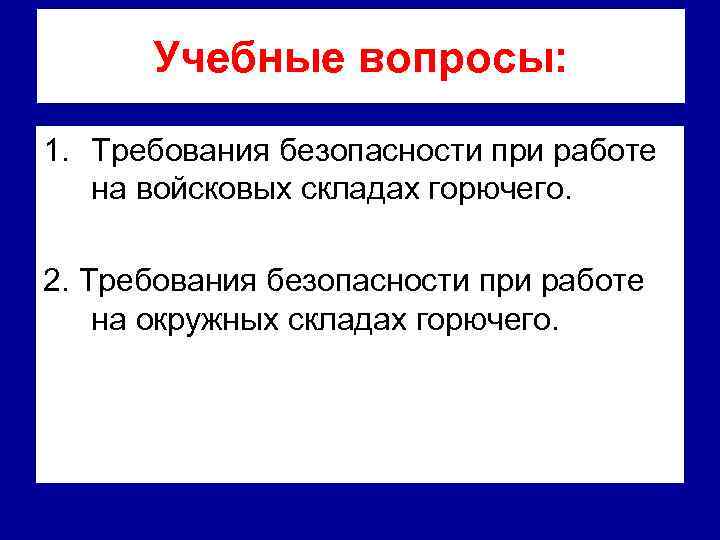 Учебные вопросы:

1. Требования безопасности при работе на войсковых складах горючего.

2. Требования безопасности при работе на окружных складах горючего.